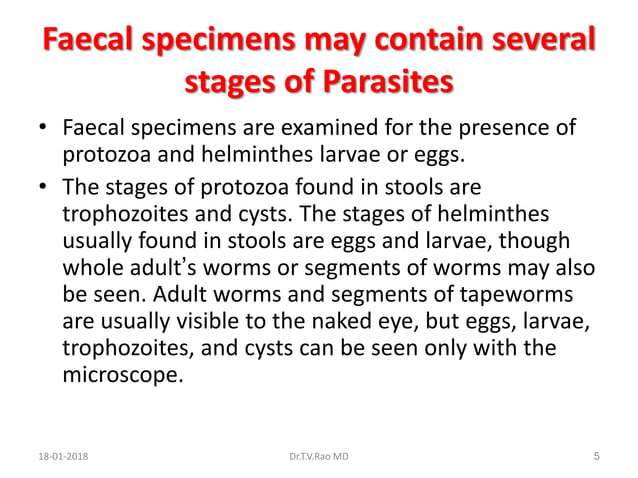 Faecal specimens may contain several stages of Parasites

• Faecal specimens are examined for the presence of protozoa and helminthes larvae or eggs.

• The stages of protozoa found in stools are trophozoites and cysts. The stages of helminthes usually found in stools are eggs and larvae, though whole adult's worms or segments of worms may also be seen. Adult worms and segments of tapeworms are usually visible to the naked eye, but eggs, larvae, trophozoites, and cysts can be seen only with the microscope.

18-01-2018
Dr.T.V.Rao MD
5